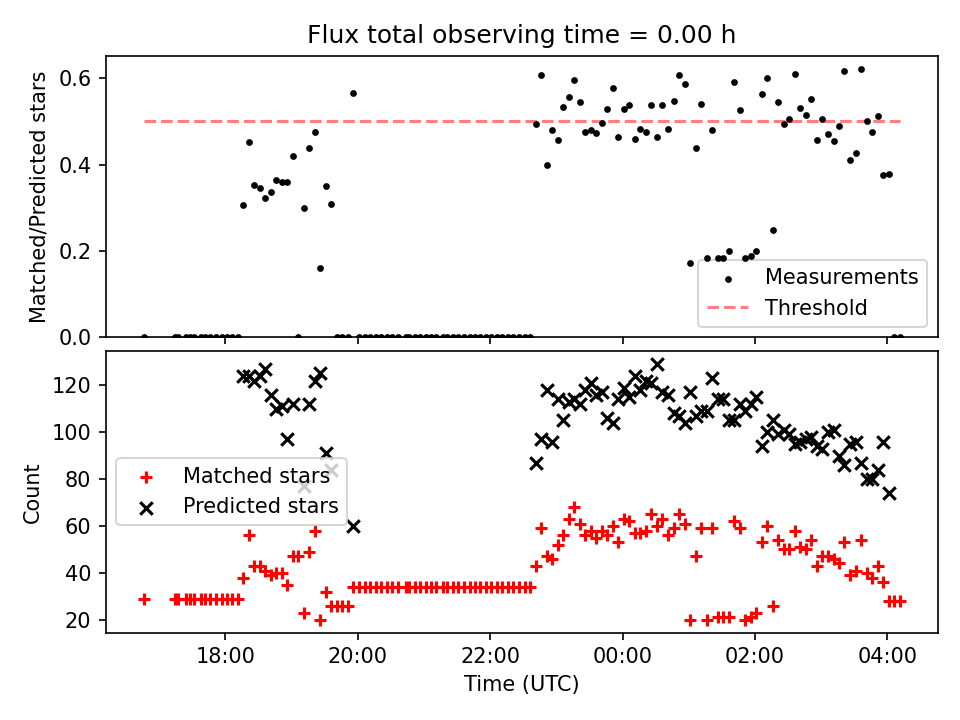 Flux total observing time = 0.00 h

Matched/Predicted stars

0.6
0.4
0.2
0.0

Measurements
Threshold

Count

120
100
80
60
40
20

Matched stars
Predicted stars

18:00
20:00
22:00
00:00
02:00
04:00

Time (UTC)